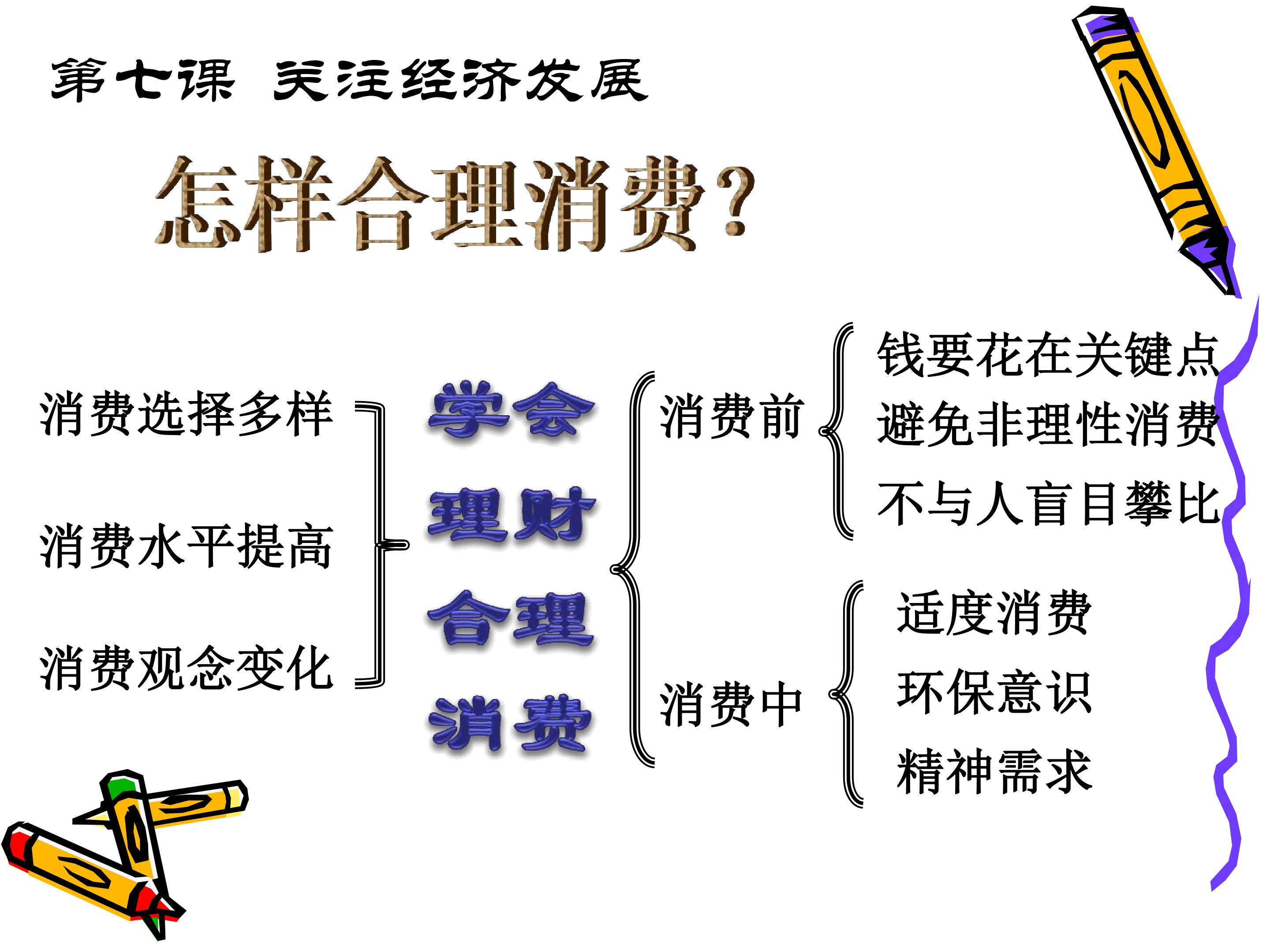 第七课 关注经济发展

怎样合理消费?

消费选择多样

消费水平提高

消费观念变化

学会

理财

合理

消费

消费前

钱要花在关键点

避免非理性消费

不与人盲目攀比

消费中

适度消费

环保意识

精神需求